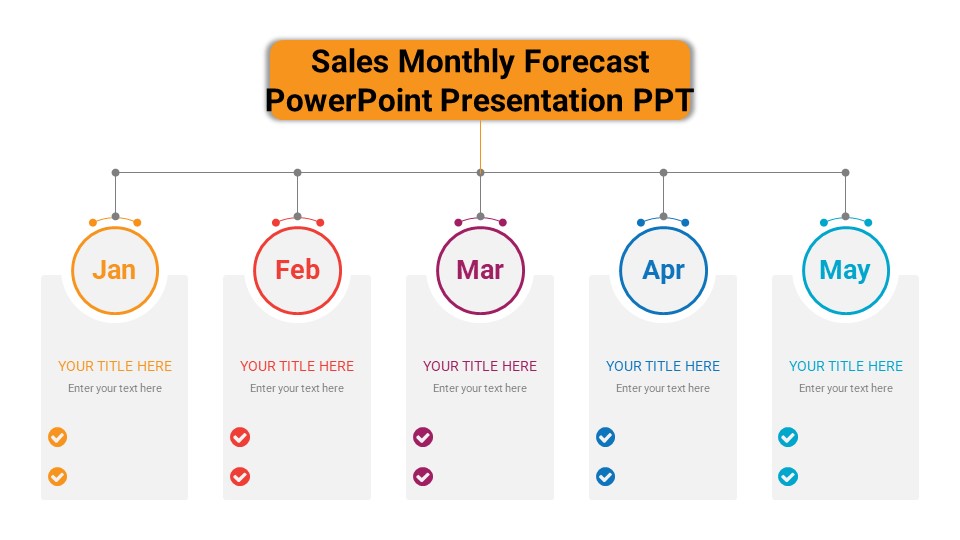 Sales Monthly Forecast PowerPoint Presentation PPT

Jan

YOUR TITLE HERE
Enter your text here

Feb

YOUR TITLE HERE
Enter your text here

Mar

YOUR TITLE HERE
Enter your text here

Apr

YOUR TITLE HERE
Enter your text here

May

YOUR TITLE HERE
Enter your text here